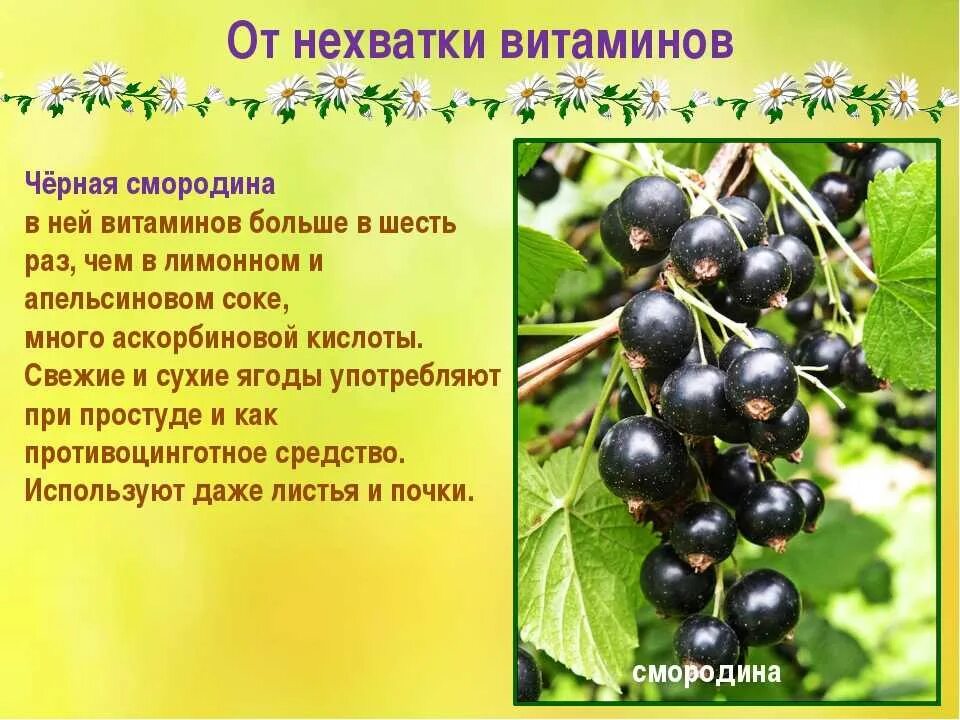 От нехватки витаминов

Чёрная смородина
в ней витаминов больше в шесть раз, чем в лимонном и апельсиновом соке, много аскорбиновой кислоты. Свежие и сухие ягоды употребляют при простуде и как противоцинготное средство. Используют даже листья и почки.

смородина